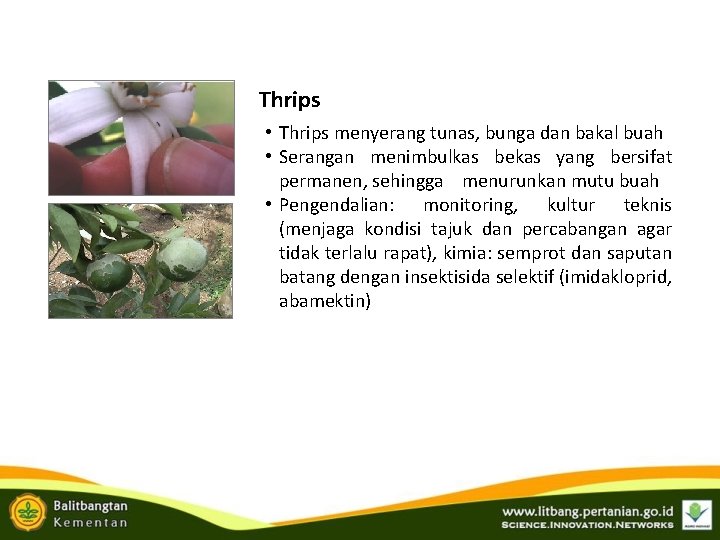 Thrips

• Thrips menyerang tunas, bunga dan bakal buah
• Serangan menimbulkas bekas yang bersifat permanen, sehingga menurunkan mutu buah
• Pengendalian: monitoring, kultur teknis (menjaga kondisi tajuk dan percabangan agar tidak terlalu rapat), kimia: semprot dan saputan batang dengan insektisida selektif (imidakloprid, abamektin)

Balitbangtan
Kementan

www.litbang.pertanian.go.id
SCIENCE.INNOVATION.NETWORKS